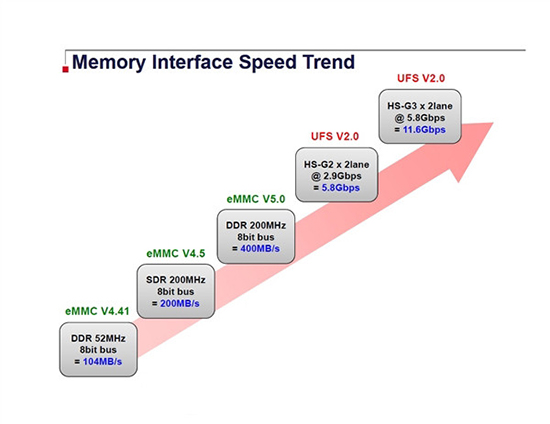 Memory Interface Speed Trend

eMMC V4.41
DDR 52MHz
8bit bus
= 104MB/s

eMMC V4.5
SDR 200MHz
8bit bus
= 200MB/s

eMMC V5.0
DDR 200MHz
8bit bus
= 400MB/s

UFS V2.0
HS-G2 x 2lane
@ 2.9Gbps
= 5.8Gbps

UFS V2.0
HS-G3 x 2lane
@ 5.8Gbps
= 11.6Gbps